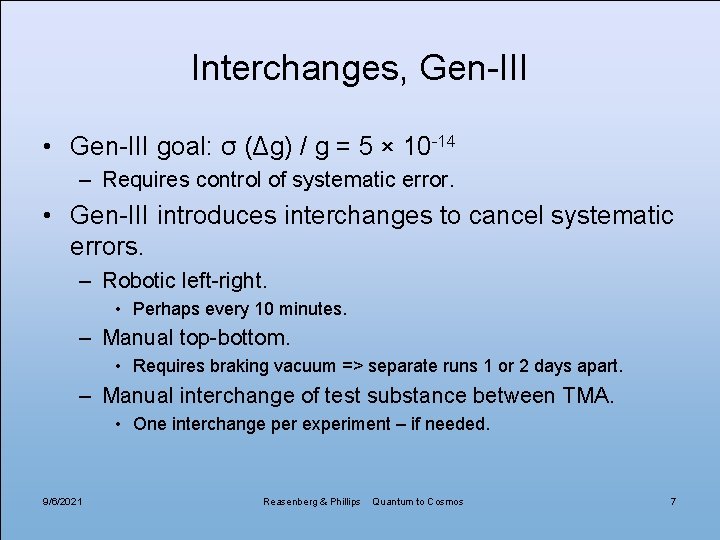 Interchanges, Gen-III

• Gen-III goal: $\sigma (\Delta g) / g = 5 \times 10^{-14}$
– Requires control of systematic error.

• Gen-III introduces interchanges to cancel systematic errors.
– Robotic left-right.
• Perhaps every 10 minutes.
– Manual top-bottom.
• Requires braking vacuum => separate runs 1 or 2 days apart.
– Manual interchange of test substance between TMA.
• One interchange per experiment – if needed.

9/6/2021 Reasenberg & Phillips Quantum to Cosmos 7